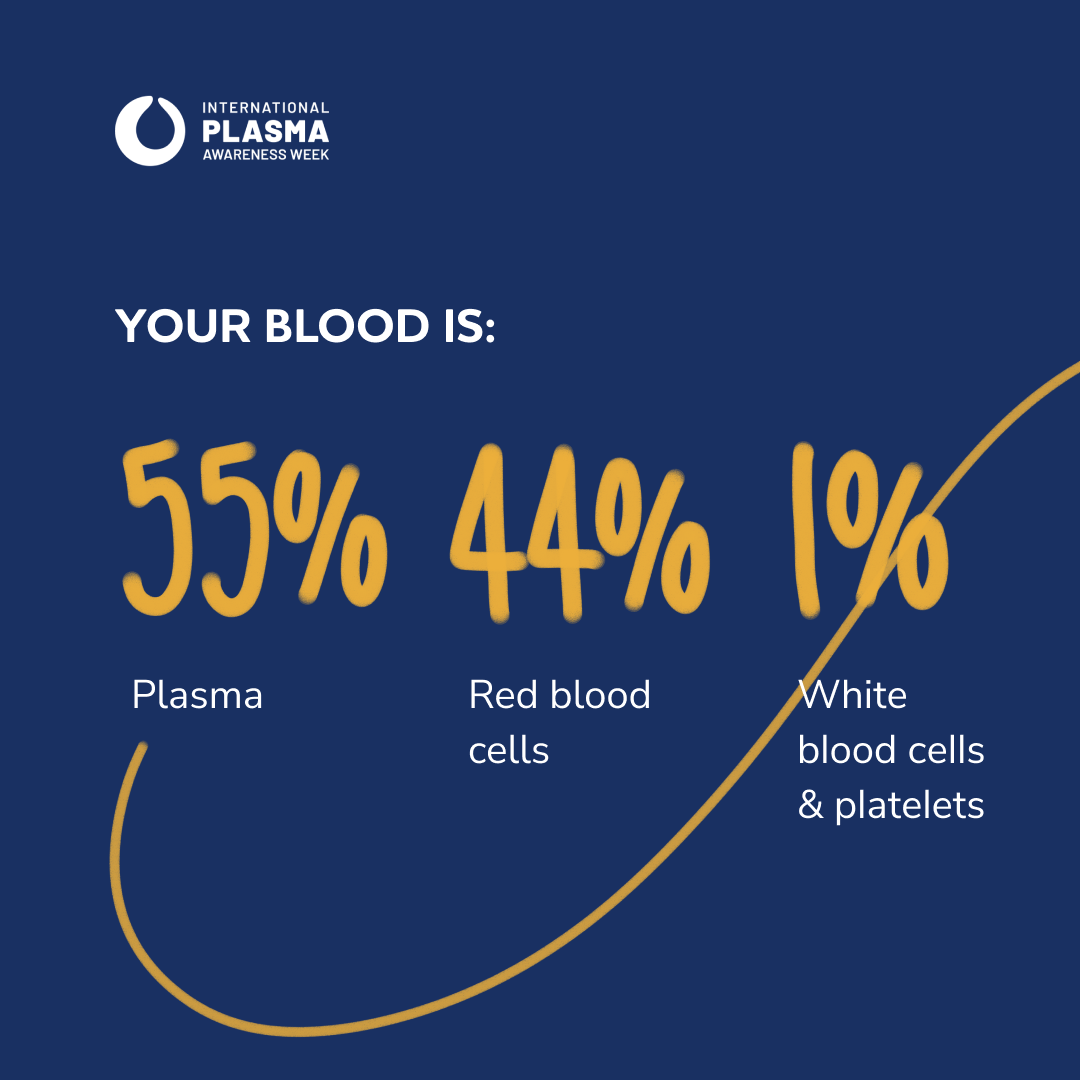 INTERNATIONAL
PLASMA
AWARENESS WEEK

YOUR BLOOD IS:

55%
Plasma

44%
Red blood cells

1%
White blood cells & platelets